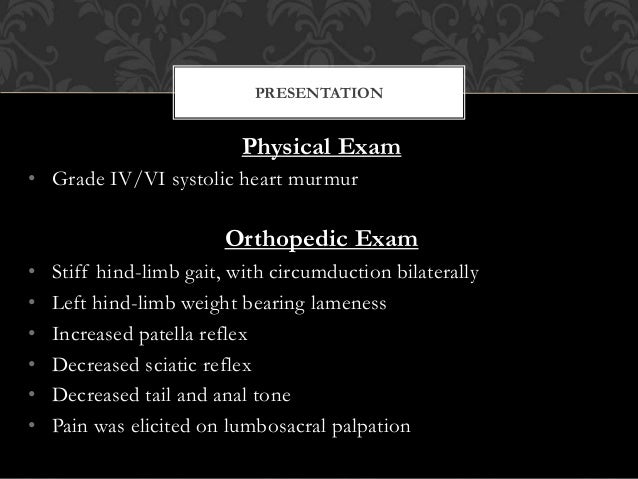 PRESENTATION

Physical Exam

• Grade IV/VI systolic heart murmur

Orthopedic Exam

• Stiff hind-limb gait, with circumduction bilaterally
• Left hind-limb weight bearing lameness
• Increased patella reflex
• Decreased sciatic reflex
• Decreased tail and anal tone
• Pain was elicited on lumbosacral palpation